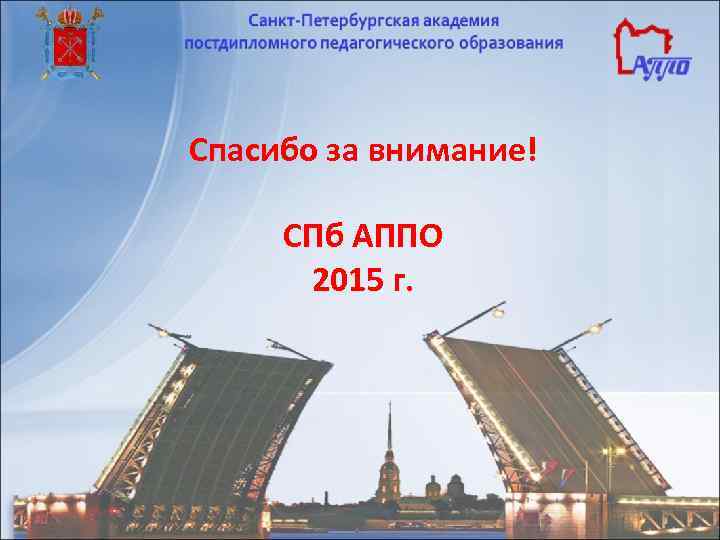 Санкт-Петербургская академия постдипломного педагогического образования

АППО

Спасибо за внимание!

СПб АППО
2015 г.